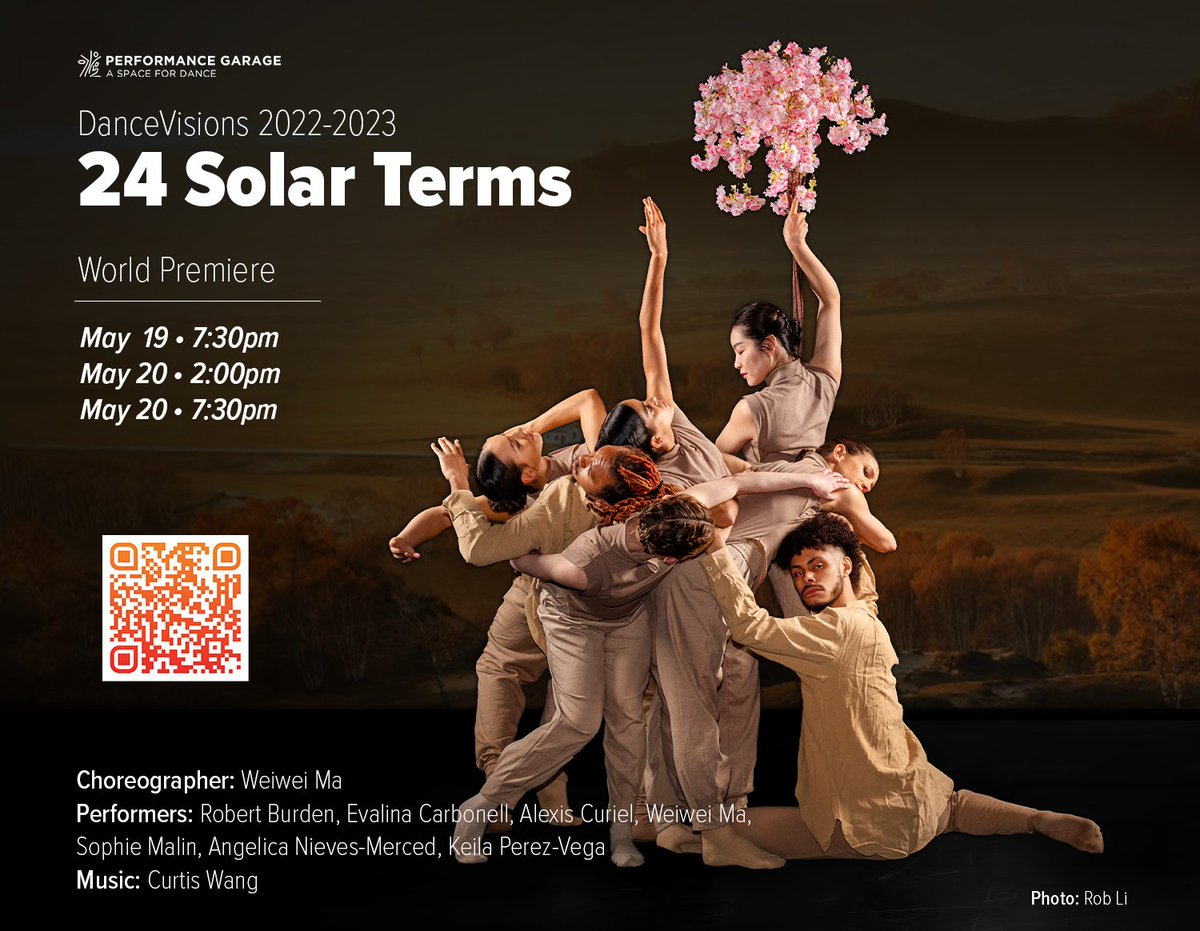 PERFORMANCE GARAGE
A SPACE FOR DANCE

DanceVisions 2022-2023
24 Solar Terms

World Premiere

May 19 • 7:30pm
May 20 • 2:00pm
May 20 • 7:30pm

Choreographer: Weiwei Ma
Performers: Robert Burden, Evalina Carbonell, Alexis Curiel, Weiwei Ma, Sophie Malin, Angelica Nieves-Merced, Keila Perez-Vega
Music: Curtis Wang

Photo: Rob Li